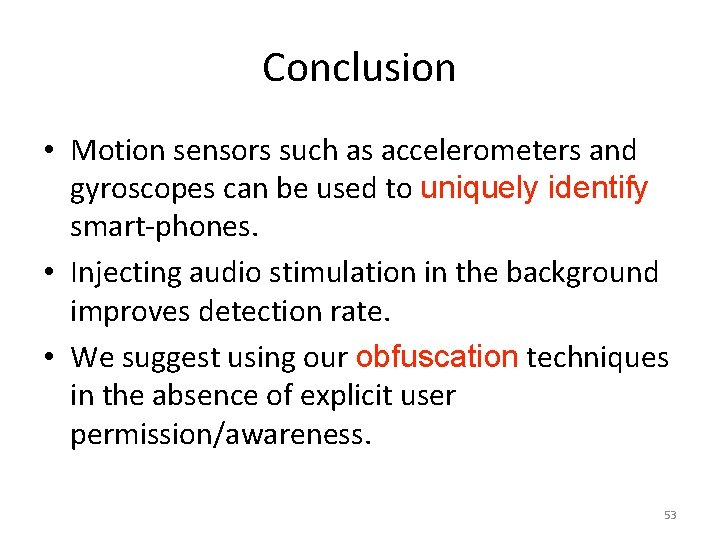 Conclusion

• Motion sensors such as accelerometers and gyroscopes can be used to uniquely identify smart-phones.
• Injecting audio stimulation in the background improves detection rate.
• We suggest using our obfuscation techniques in the absence of explicit user permission/awareness.

53